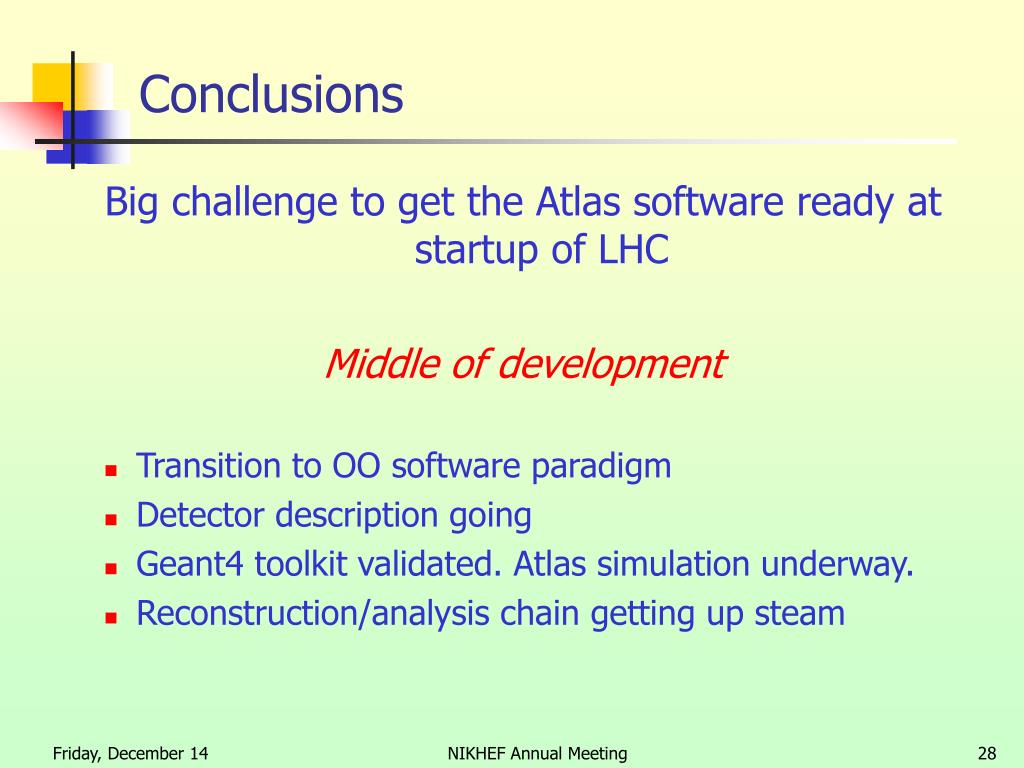 Conclusions

Big challenge to get the Atlas software ready at startup of LHC

Middle of development

- Transition to OO software paradigm
- Detector description going
- Geant4 toolkit validated. Atlas simulation underway.
- Reconstruction/analysis chain getting up steam

Friday, December 14

NIKHEF Annual Meeting

28